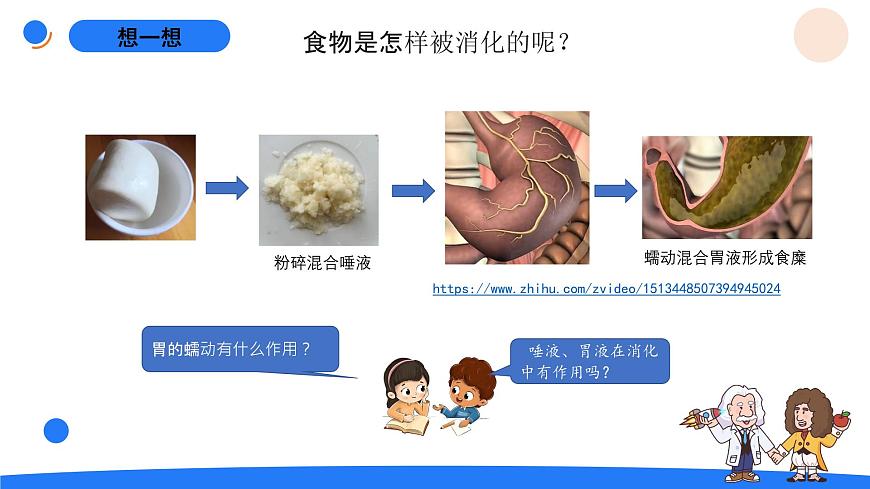 想一想

食物是怎样被消化的呢？

粉碎混合唾液

蠕动混合胃液形成食糜

https://www.zhihu.com/zvideo/1513448507394945024

胃的蠕动有什么作用？

唾液、胃液在消化中有作用吗？